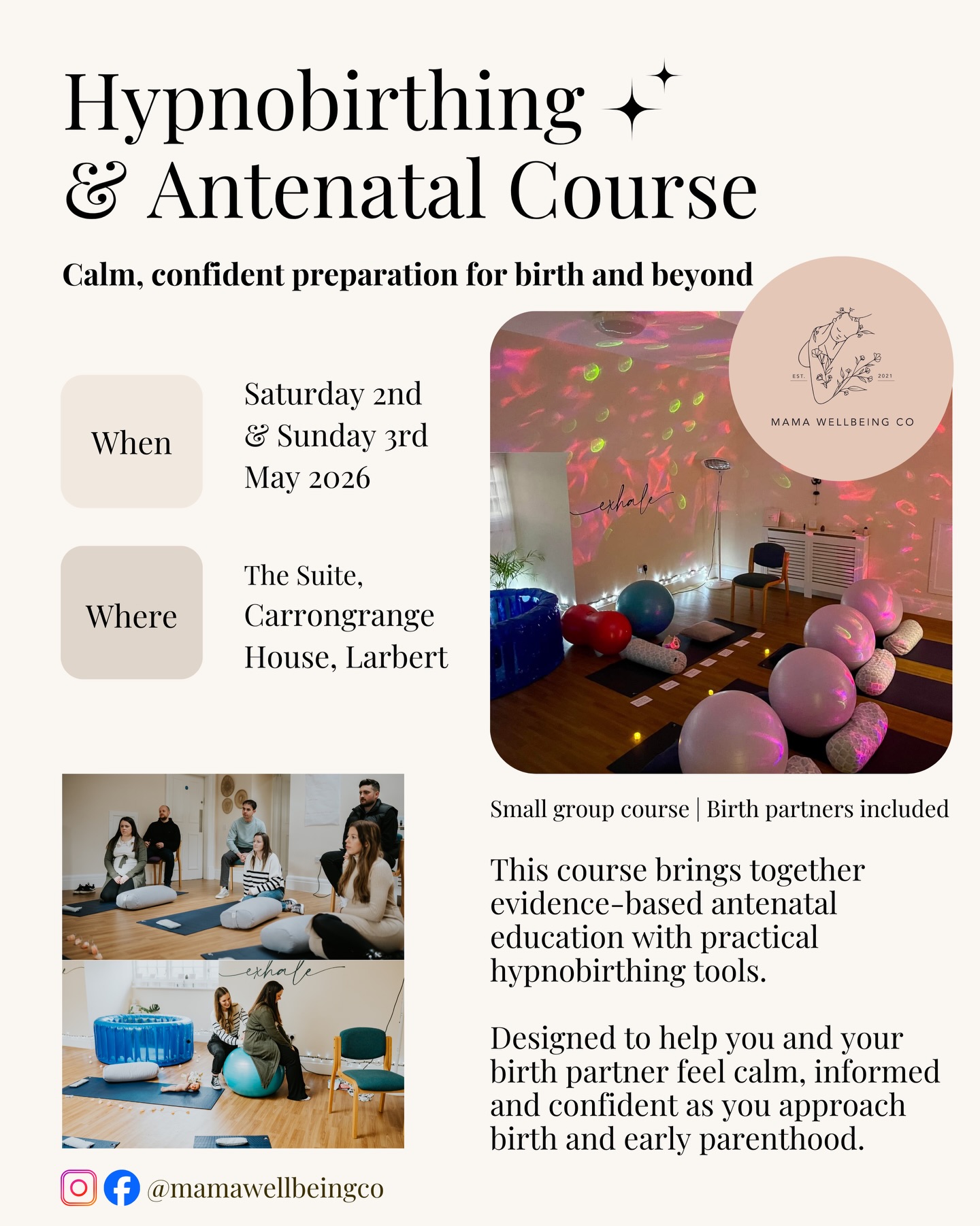 Hypnobirthing
& Antenatal Course

Calm, confident preparation for birth and beyond

EST. 2021
MAMA WELLBEING CO

When

Saturday 2nd
& Sunday 3rd
May 2026

Where

The Suite,
Carrongrange
House, Larbert

exhale

exhale

Small group course | Birth partners included

This course brings together evidence-based antenatal education with practical hypnobirthing tools.

Designed to help you and your birth partner feel calm, informed and confident as you approach birth and early parenthood.

@mamawellbeingco